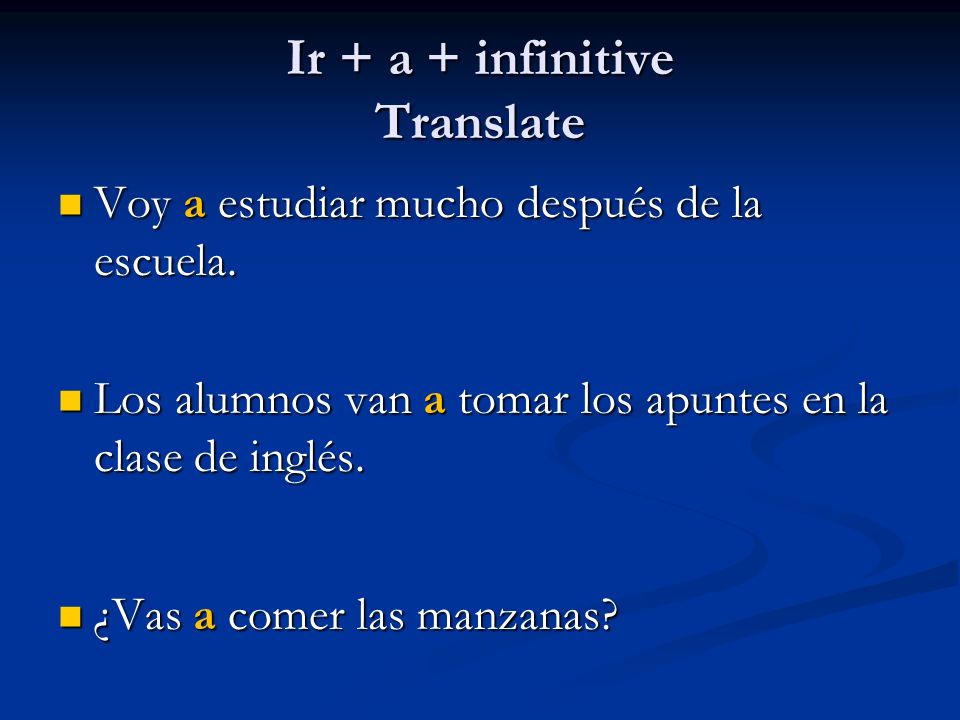 Ir + a + infinitive
Translate

Voy a estudiar mucho después de la escuela.

Los alumnos van a tomar los apuntes en la clase de inglés.

¿Vas a comer las manzanas?